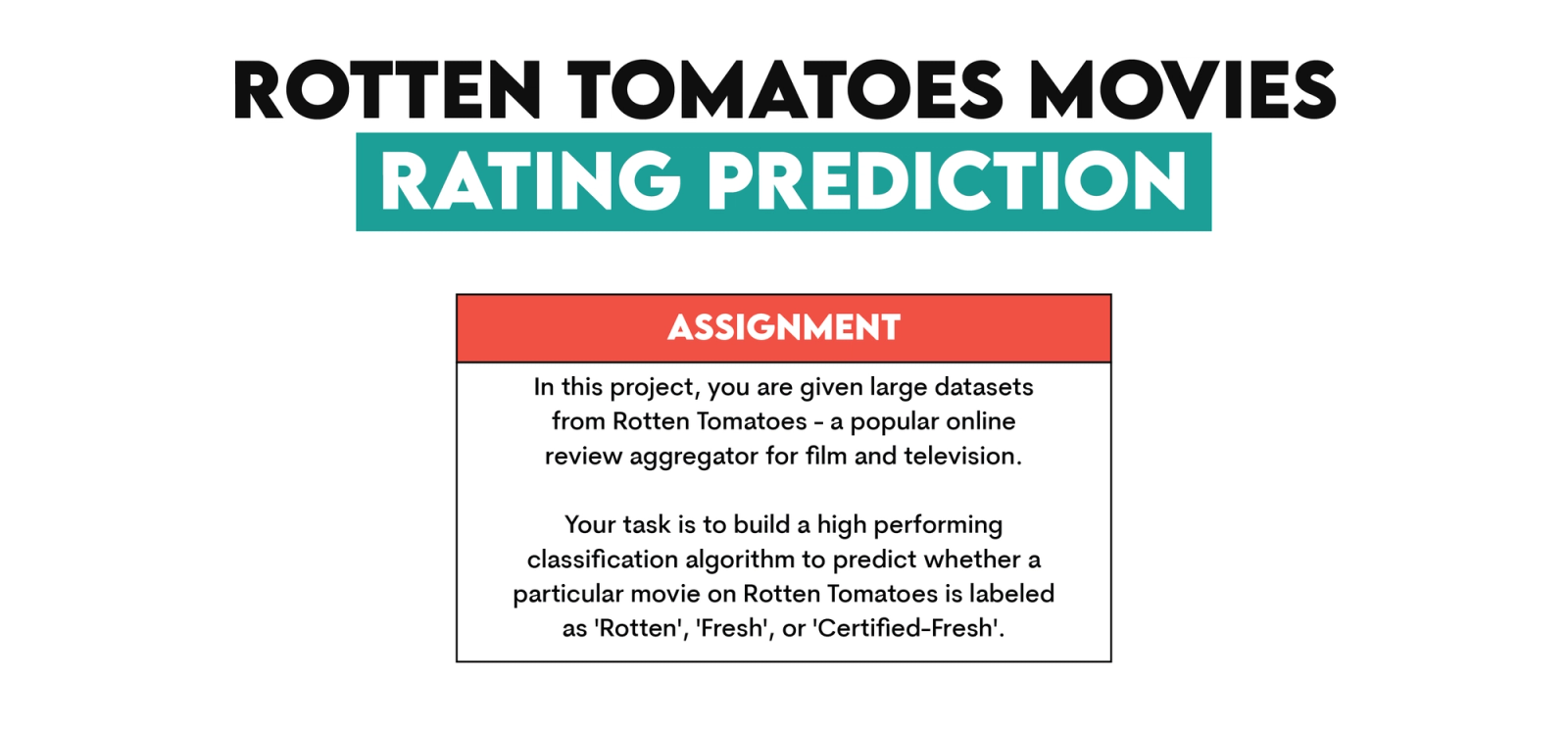 ROTTEN TOMATOES MOVIES
RATING PREDICTION

ASSIGNMENT

In this project, you are given large datasets from Rotten Tomatoes - a popular online review aggregator for film and television.

Your task is to build a high performing classification algorithm to predict whether a particular movie on Rotten Tomatoes is labeled as 'Rotten', 'Fresh', or 'Certified-Fresh'.